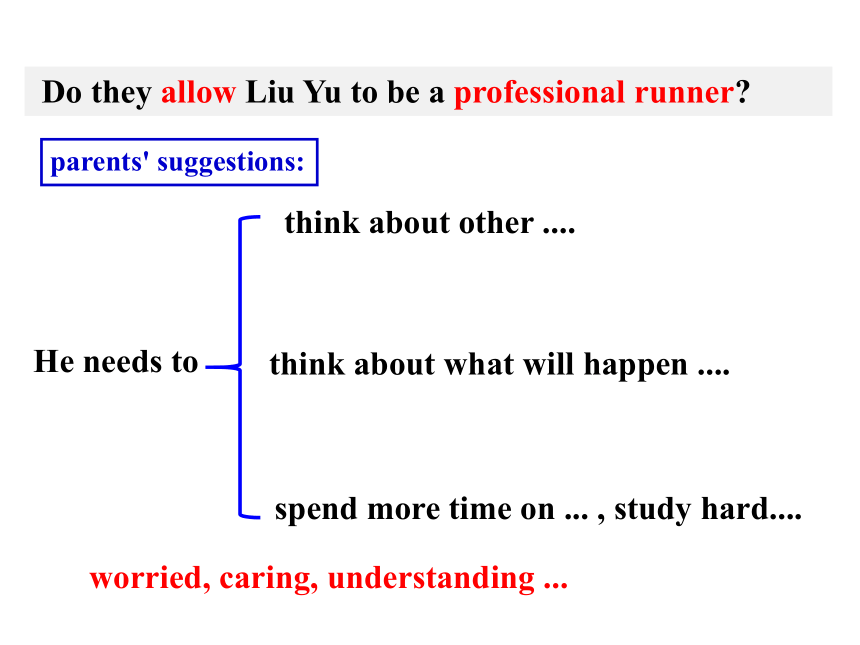 Do they allow Liu Yu to be a professional runner?

parents' suggestions:

He needs to

think about other ....

think about what will happen ....

spend more time on ... , study hard....

worried, caring, understanding ...